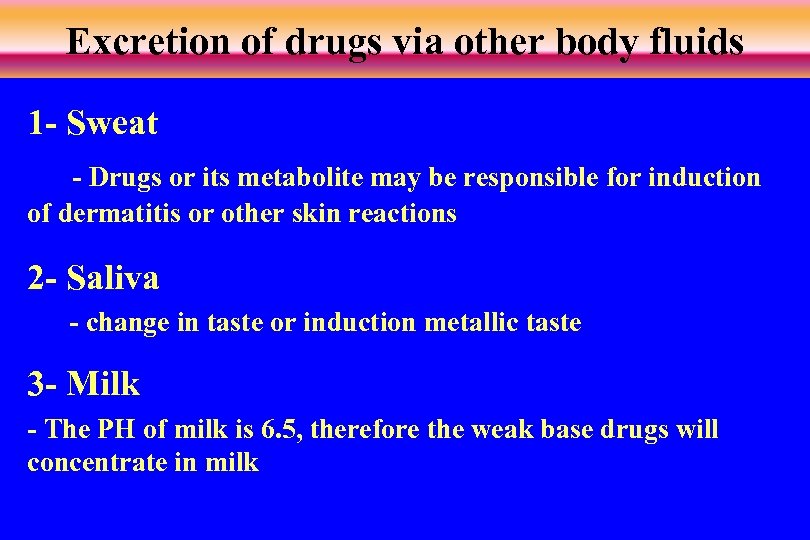 Excretion of drugs via other body fluids

1- Sweat

- Drugs or its metabolite may be responsible for induction of dermatitis or other skin reactions

2- Saliva

- change in taste or induction metallic taste

3- Milk

- The PH of milk is 6.5, therefore the weak base drugs will concentrate in milk